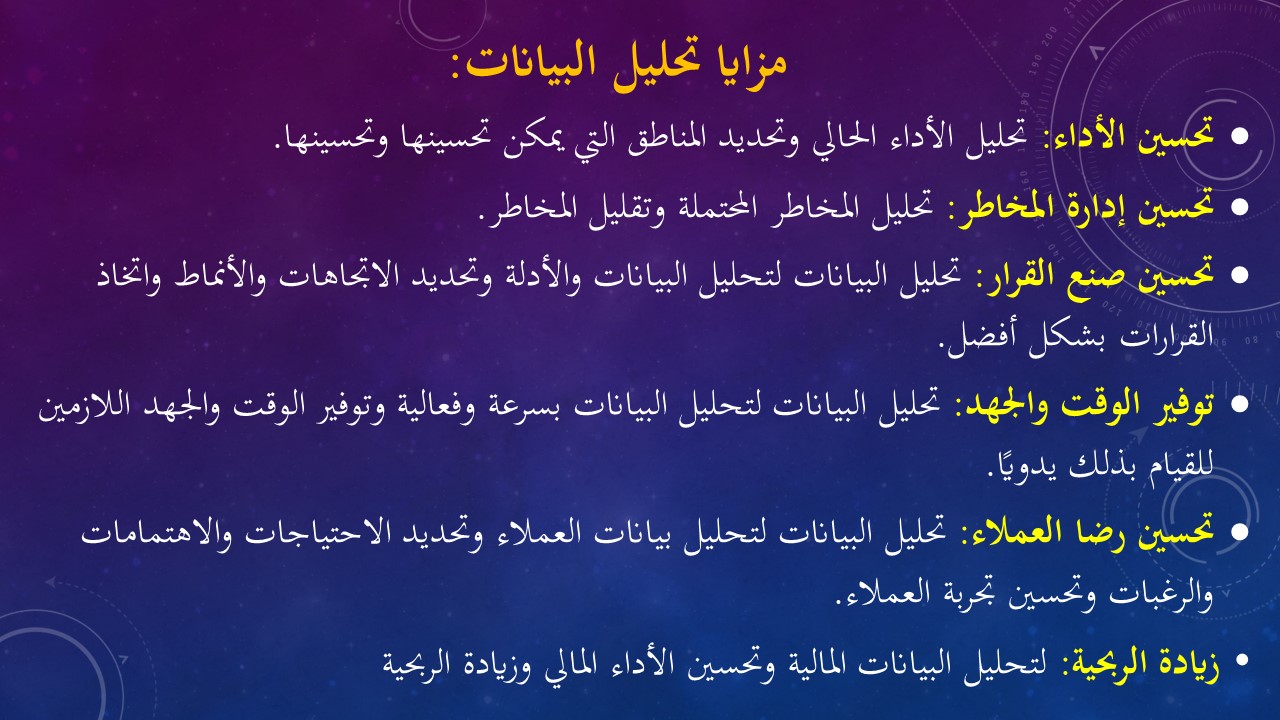 مزايا تحليل البيانات:

• تحسين الأداء: تحليل الأداء الحالي وتحديد المناطق التي يمكن تحسينها وتحسينها.

• تحسين إدارة المخاطر: تحليل المخاطر المحتملة وتقليل المخاطر.

• تحسين صنع القرار: تحليل البيانات لتحليل البيانات والأدلة وتحديد الاتجاهات والأنماط واتخاذ القرارات بشكل أفضل.

• توفير الوقت والجهد: تحليل البيانات لتحليل البيانات بسرعة وفعالية وتوفير الوقت والجهد اللازمين للقيام بذلك يدويًا.

• تحسين رضا العملاء: تحليل البيانات لتحليل بيانات العملاء وتحديد الاحتياجات والاهتمامات والرغبات وتحسين تجربة العملاء.

• زيادة الربحية: لتحليل البيانات المالية وتحسين الأداء المالي وزيادة الربحية